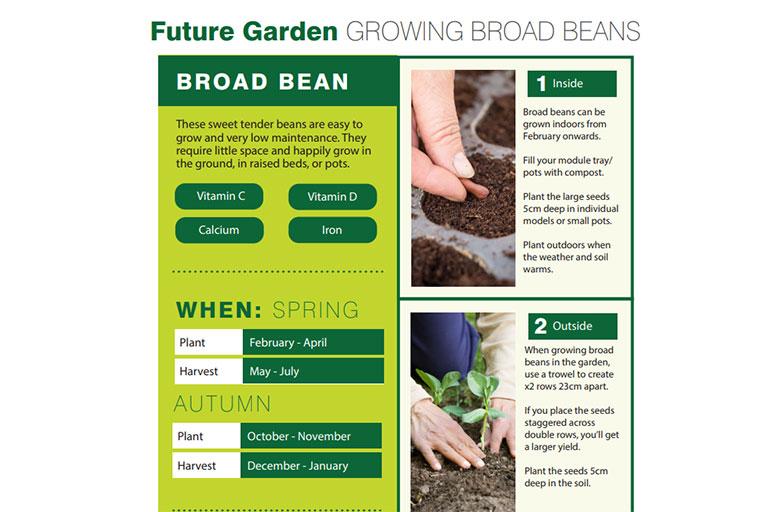 Future Garden GROWING BROAD BEANS

BROAD BEAN

These sweet tender beans are easy to grow and very low maintenance. They require little space and happily grow in the ground, in raised beds, or pots.

Vitamin C
Vitamin D
Calcium
Iron

WHEN: SPRING

| Plant | February - April |
|---|---|
| Harvest | May - July |

AUTUMN

| Plant | October - November |
|---|---|
| Harvest | December - January |

1 Inside

Broad beans can be grown indoors from February onwards.

Fill your module tray/ pots with compost.

Plant the large seeds 5cm deep in individual models or small pots.

Plant outdoors when the weather and soil warms.

2 Outside

When growing broad beans in the garden, use a trowel to create x2 rows 23cm apart.

If you place the seeds staggered across double rows, you'll get a larger yield.

Plant the seeds 5cm deep in the soil.